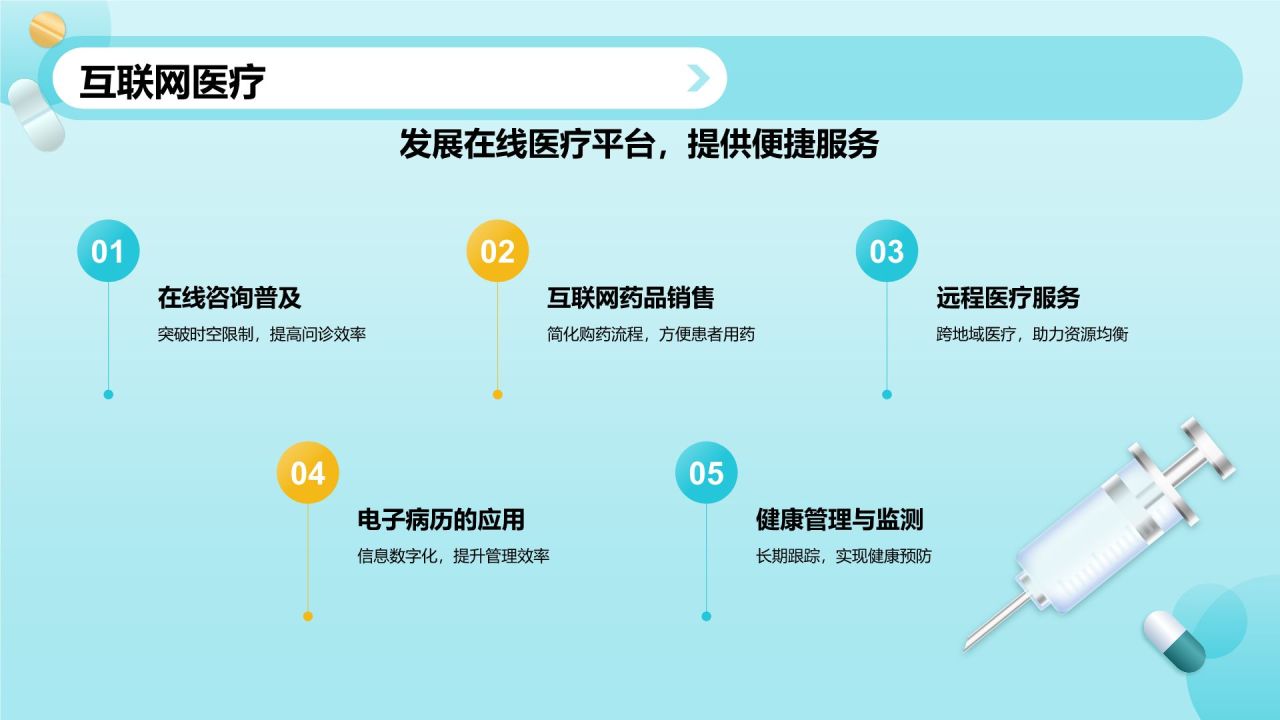 互联网医疗

发展在线医疗平台，提供便捷服务

01
在线咨询普及
突破时空限制，提高问诊效率

02
互联网药品销售
简化购药流程，方便患者用药

03
远程医疗服务
跨地域医疗，助力资源均衡

04
电子病历的应用
信息数字化，提升管理效率

05
健康管理与监测
长期跟踪，实现健康预防